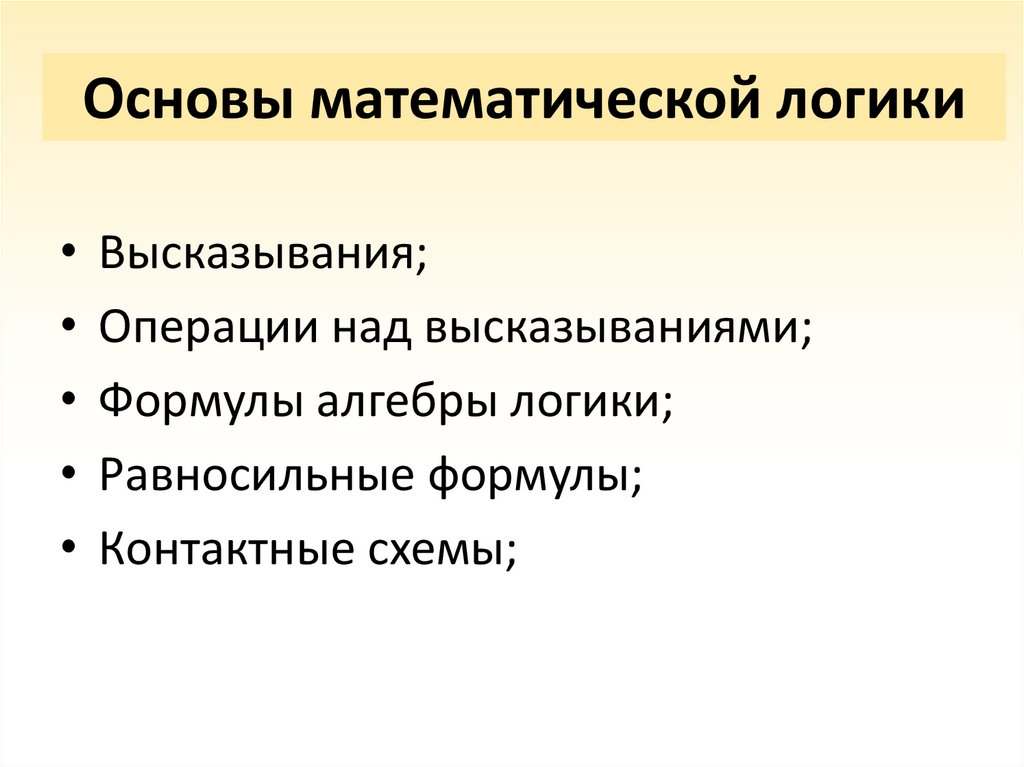 Основы математической логики

• Высказывания;
• Операции над высказываниями;
• Формулы алгебры логики;
• Равносильные формулы;
• Контактные схемы;